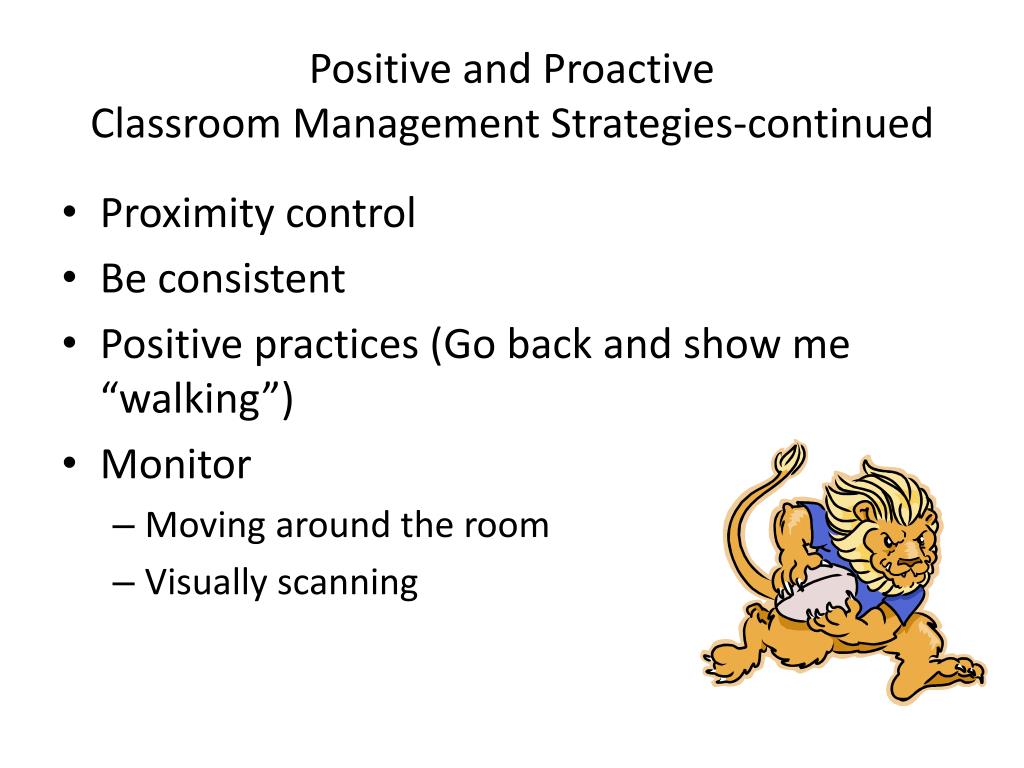 Positive and Proactive
Classroom Management Strategies-continued

• Proximity control
• Be consistent
• Positive practices (Go back and show me “walking”)
• Monitor
– Moving around the room
– Visually scanning